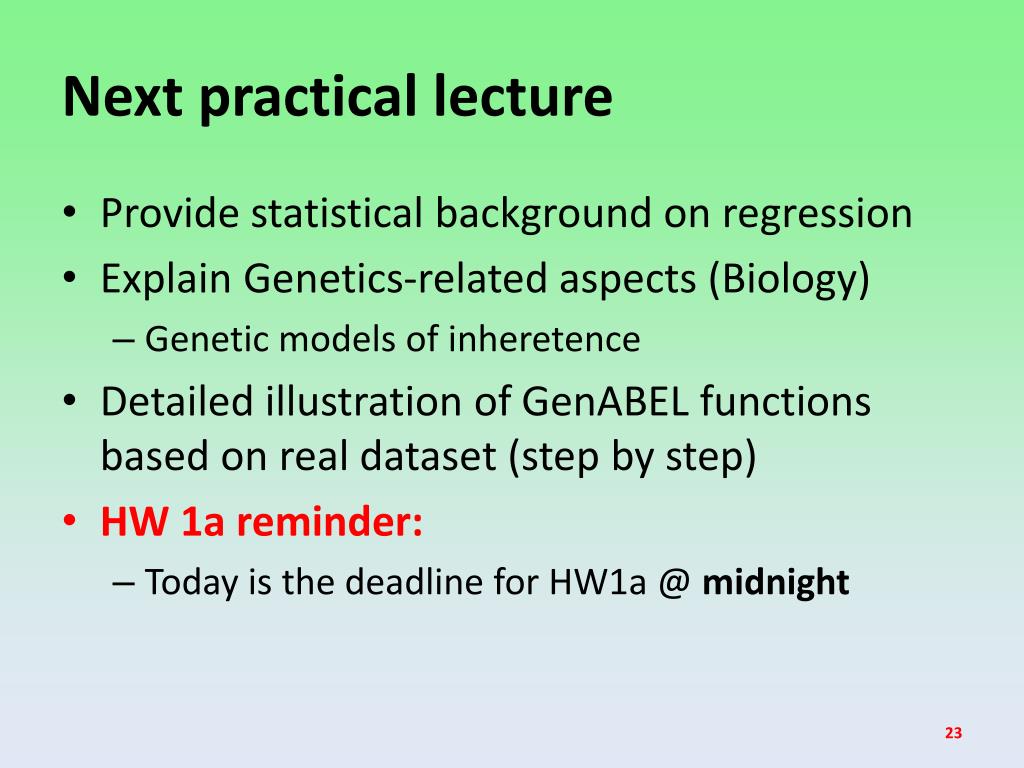 Next practical lecture

• Provide statistical background on regression
• Explain Genetics-related aspects (Biology)
– Genetic models of inheretence
• Detailed illustration of GenABEL functions based on real dataset (step by step)
• HW 1a reminder:
– Today is the deadline for HW1a @ midnight

23